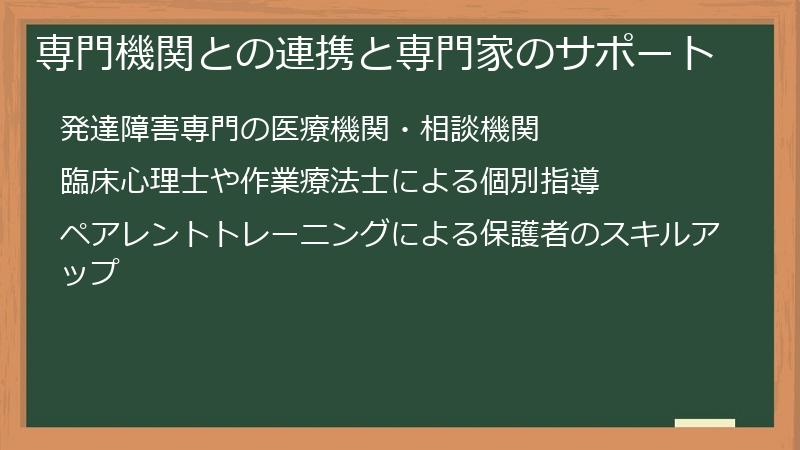 専門機関との連携と専門家のサポート

発達障害専門の医療機関・相談機関

臨床心理士や作業療法士による個別指導

ペアレントトレーニングによる保護者のスキルアップ